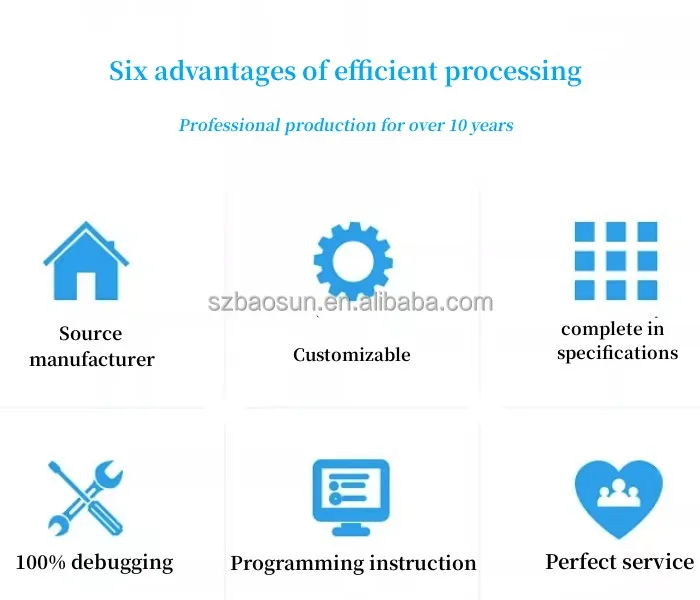 Six advantages of efficient processing

Professional production for over 10 years

szbaosun.en.alibaba.com

Source manufacturer

Customizable

complete in specifications

100% debugging

Programming instruction

Perfect service